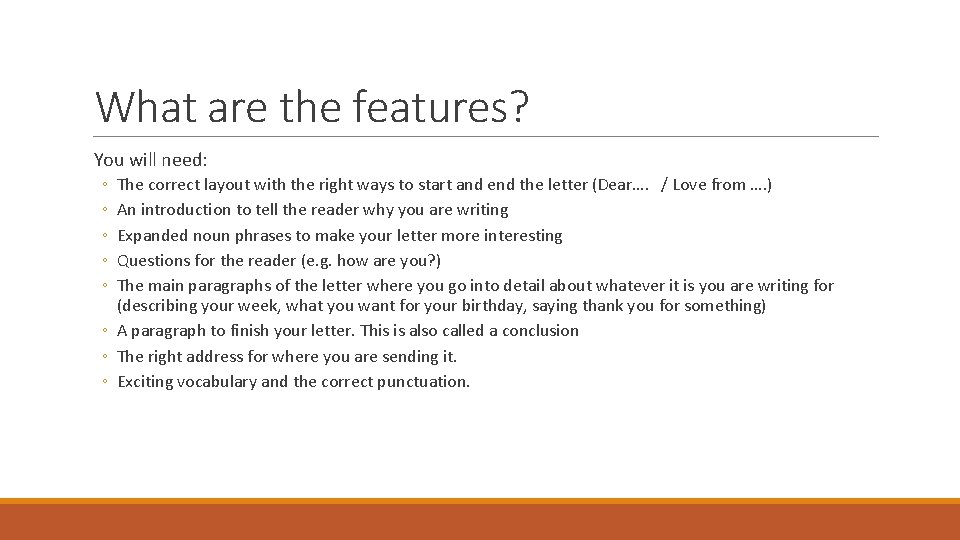 What are the features?

You will need:

◦ The correct layout with the right ways to start and end the letter (Dear…. / Love from ….)
◦ An introduction to tell the reader why you are writing
◦ Expanded noun phrases to make your letter more interesting
◦ Questions for the reader (e.g. how are you?)
◦ The main paragraphs of the letter where you go into detail about whatever it is you are writing for (describing your week, what you want for your birthday, saying thank you for something)
◦ A paragraph to finish your letter. This is also called a conclusion
◦ The right address for where you are sending it.
◦ Exciting vocabulary and the correct punctuation.